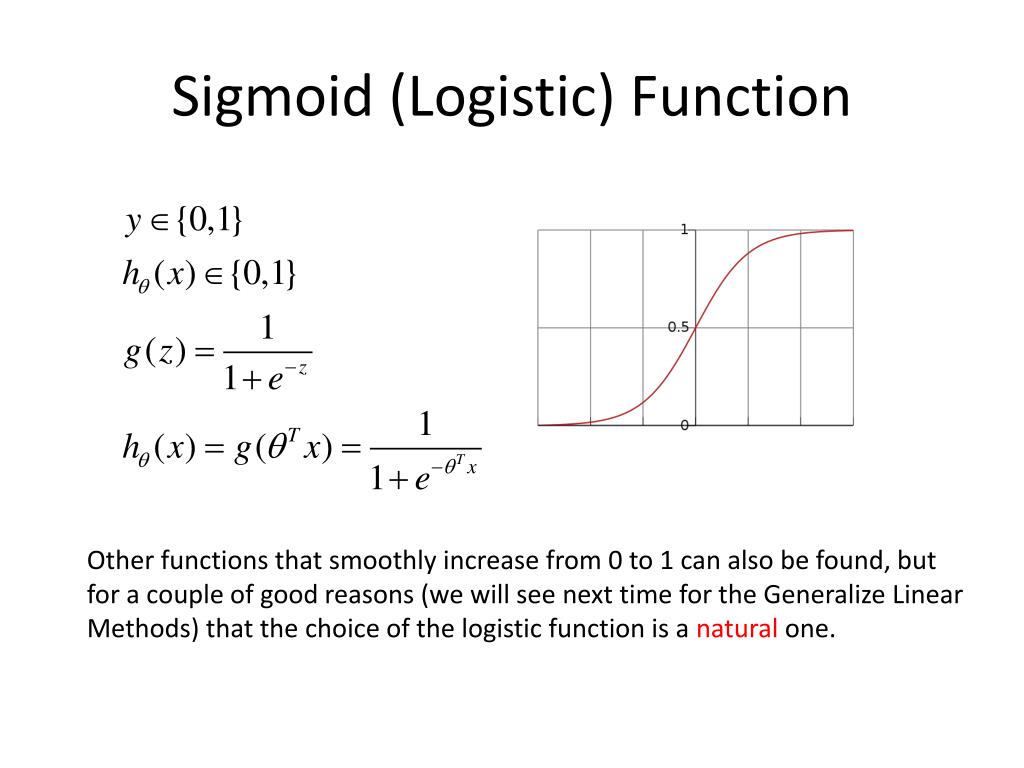 Sigmoid (Logistic) Function

$y \in \{0,1\}$

$h_\theta(x) \in \{0,1\}$

$g(z) = \frac{1}{1+e^{-z}}$

$h_\theta(x) = g(\theta^T x) = \frac{1}{1+e^{-\theta^T x}}$

1

0.5

0

Other functions that smoothly increase from 0 to 1 can also be found, but for a couple of good reasons (we will see next time for the Generalize Linear Methods) that the choice of the logistic function is a natural one.